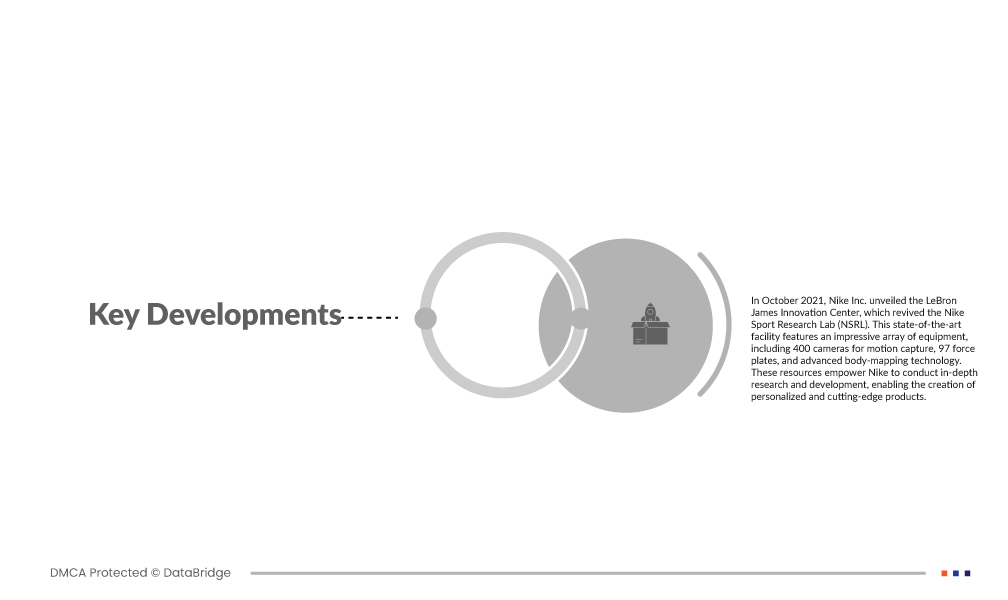 Key Developments

In October 2021, Nike Inc. unveiled the LeBron James Innovation Center, which revived the Nike Sport Research Lab (NSRL). This state-of-the-art facility features an impressive array of equipment, including 400 cameras for motion capture, 97 force plates, and advanced body-mapping technology. These resources empower Nike to conduct in-depth research and development, enabling the creation of personalized and cutting-edge products.

DMCA Protected © DataBridge